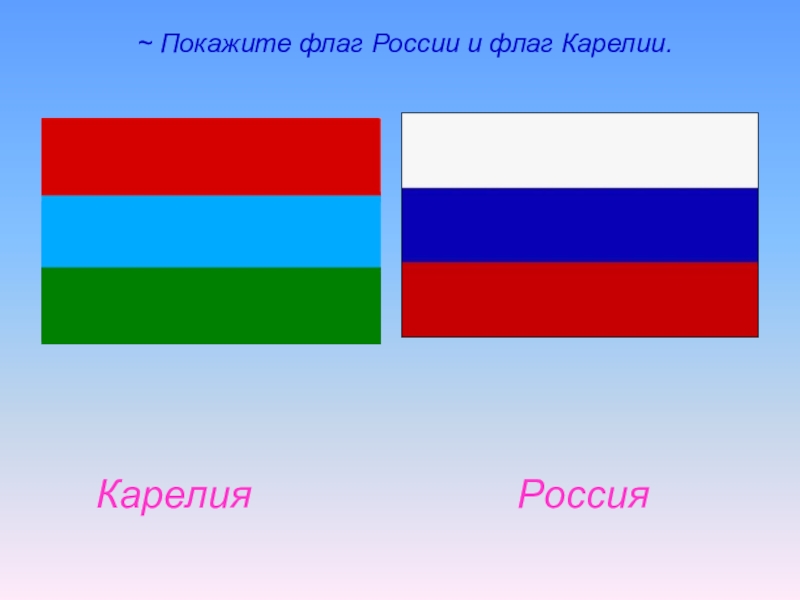 ~ Покажите флаг России и флаг Карелии.

Карелия

Россия